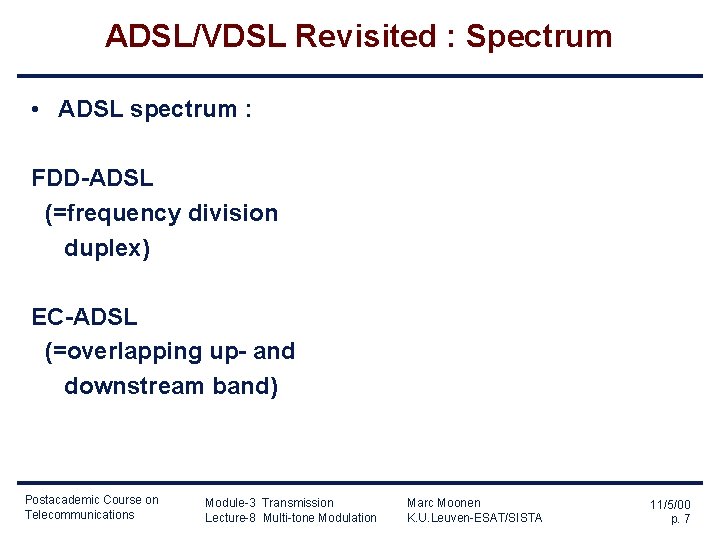 ADSL/VDSL Revisited : Spectrum

• ADSL spectrum :

FDD-ADSL
(=frequency division duplex)

EC-ADSL
(=overlapping up- and downstream band)

Postacademic Course on Telecommunications

Module-3 Transmission
Lecture-8 Multi-tone Modulation

Marc Moonen
K.U.Leuven-ESAT/SISTA

11/5/00
p. 7